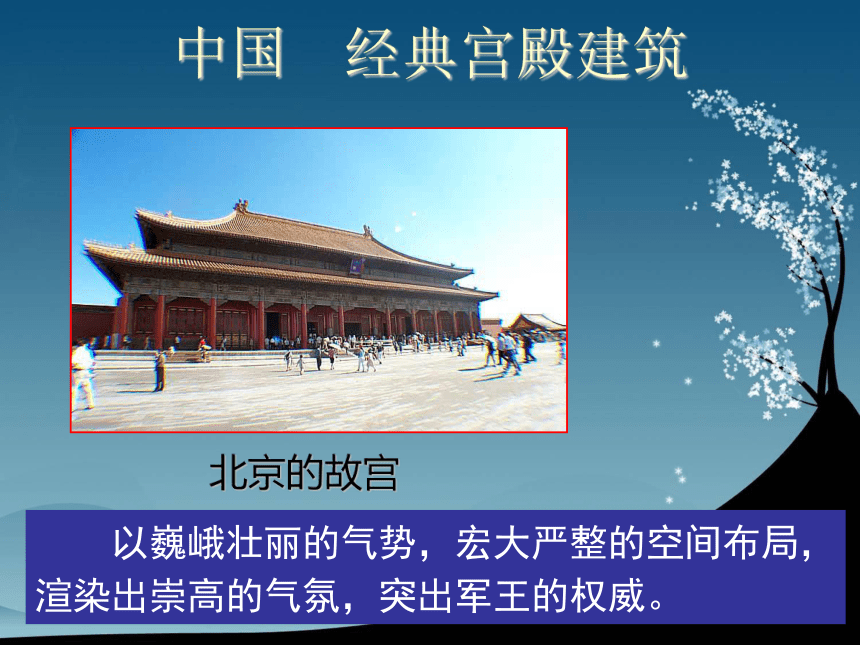 中国　经典宫殿建筑

北京的故宫

以巍峨壮丽的气势，宏大严整的空间布局，渲染出崇高的气氛，突出军王的权威。